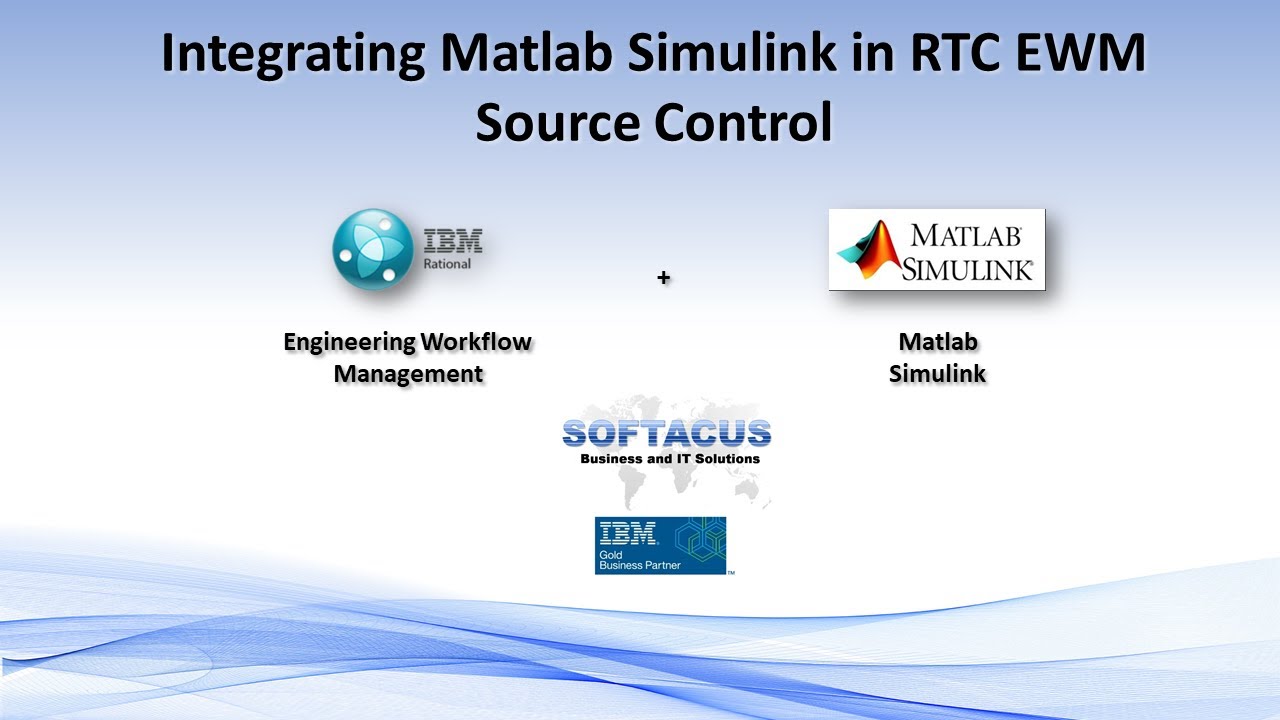 Integrating Matlab Simulink in RTC EWM Source Control

IBM
Rational

+

MATLAB
SIMULINK

Engineering Workflow Management

Matlab Simulink

SOFTACUS
Business and IT Solutions

IBM
Gold
Business Partner